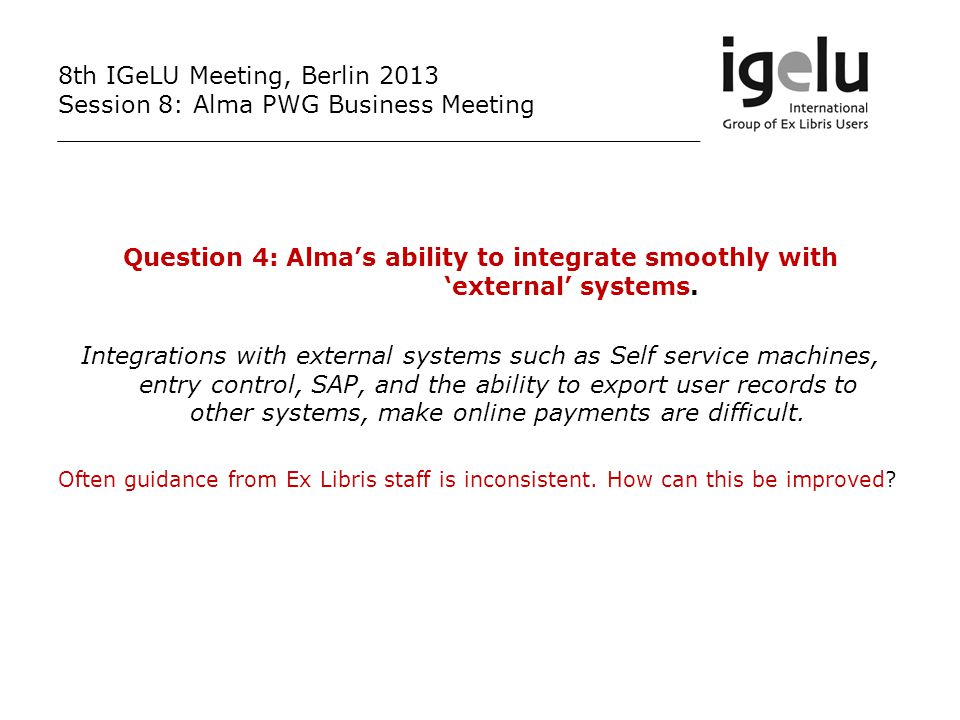 8th IGeLU Meeting, Berlin 2013
Session 8: Alma PWG Business Meeting

igelu
International
Group of Ex Libris Users

Question 4: Alma's ability to integrate smoothly with 'external' systems.

Integrations with external systems such as Self service machines, entry control, SAP, and the ability to export user records to other systems, make online payments are difficult.

Often guidance from Ex Libris staff is inconsistent. How can this be improved?